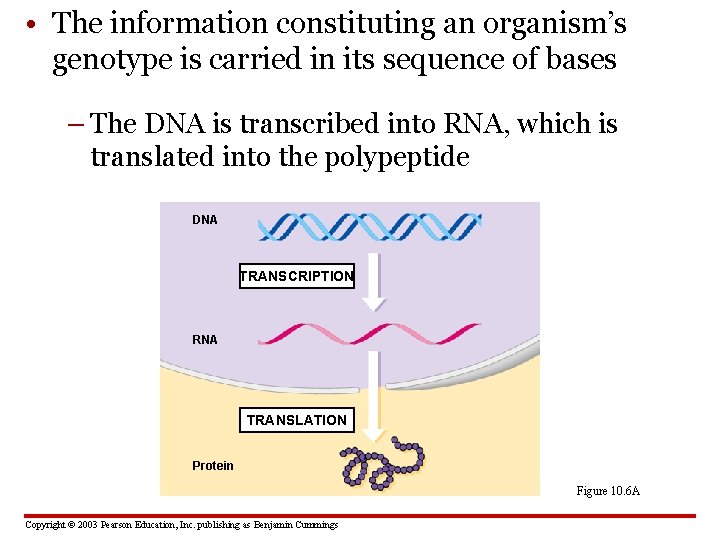 • The information constituting an organism's genotype is carried in its sequence of bases

– The DNA is transcribed into RNA, which is translated into the polypeptide

DNA

TRANSCRIPTION

RNA

TRANSLATION

Protein

Figure 10.6A

Copyright © 2003 Pearson Education, Inc. publishing as Benjamin Cummings